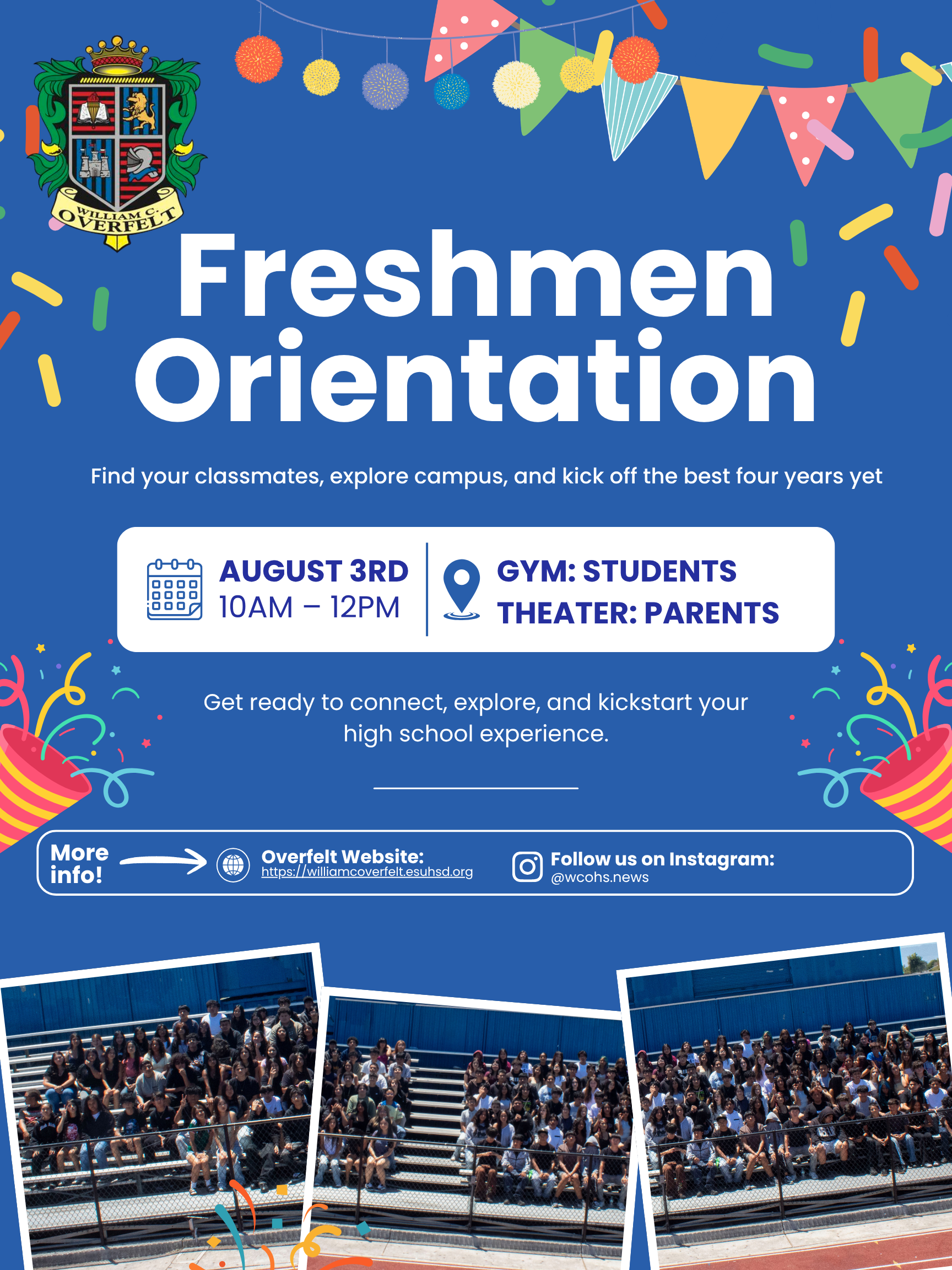 WILLIAM C. OVERFELT

Freshmen Orientation

Find your classmates, explore campus, and kick off the best four years yet

AUGUST 3RD
10AM – 12PM

GYM: STUDENTS
THEATER: PARENTS

Get ready to connect, explore, and kickstart your high school experience.

More info!

Overfelt Website:
https://williamcoverfelt.esuhsd.org

Follow us on Instagram:
@wcohs.news